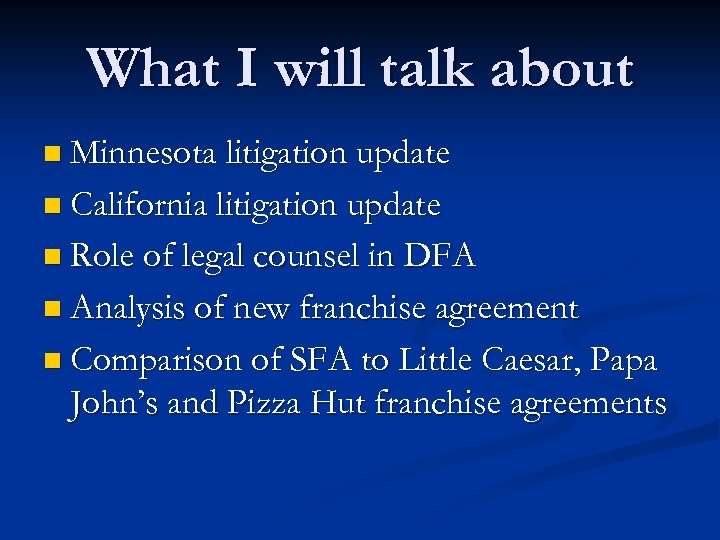 What I will talk about

- Minnesota litigation update
- California litigation update
- Role of legal counsel in DFA
- Analysis of new franchise agreement
- Comparison of SFA to Little Caesar, Papa John's and Pizza Hut franchise agreements